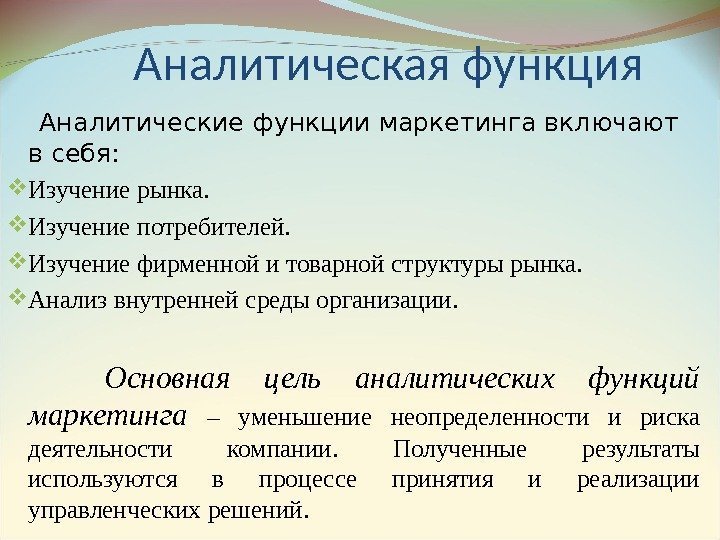 Аналитическая функция

Аналитические функции маркетинга включают в себя:

Изучение рынка.

Изучение потребителей.

Изучение фирменной и товарной структуры рынка.

Анализ внутренней среды организации.

Основная цель аналитических функций маркетинга – уменьшение неопределенности и риска деятельности компании. Полученные результаты используются в процессе принятия и реализации управленческих решений.